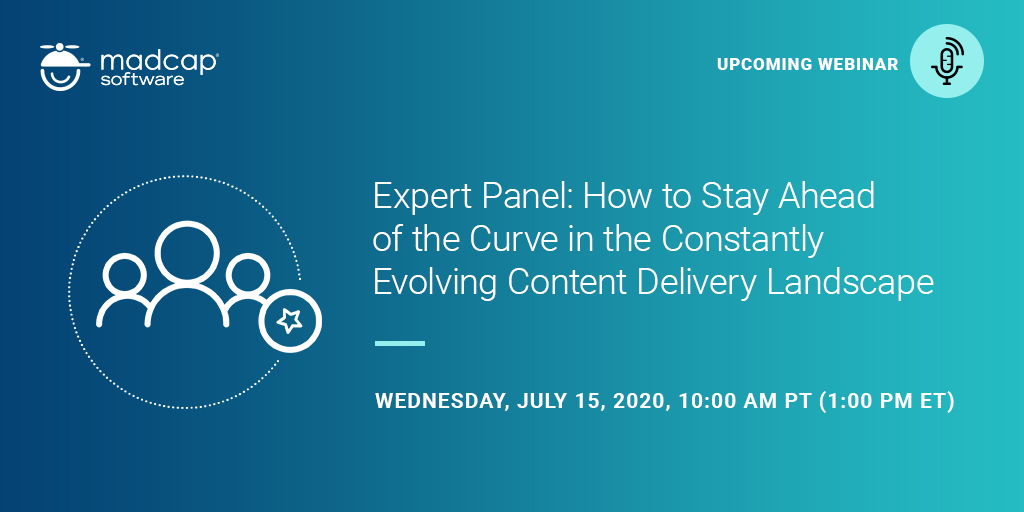 madcap software

UPCOMING WEBINAR

Expert Panel: How to Stay Ahead of the Curve in the Constantly Evolving Content Delivery Landscape

WEDNESDAY, JULY 15, 2020, 10:00 AM PT (1:00 PM ET)